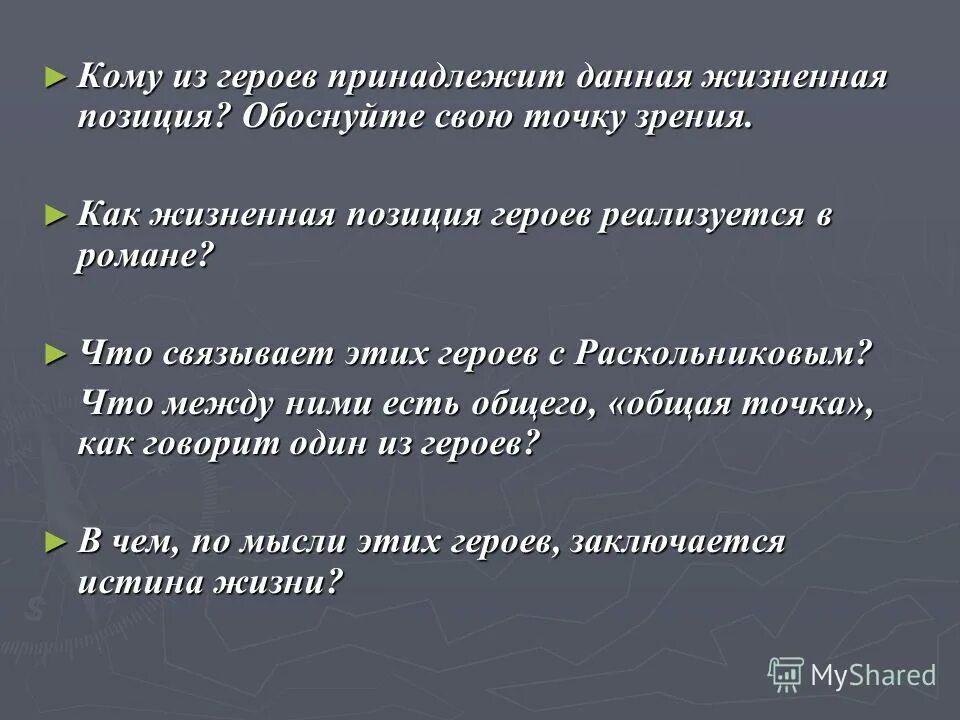 ► Кому из героев принадлежит данная жизненная позиция? Обоснуйте свою точку зрения.

► Как жизненная позиция героев реализуется в романе?

► Что связывает этих героев с Раскольниковым?
Что между ними есть общего, «общая точка», как говорит один из героев?

► В чем, по мысли этих героев, заключается истина жизни?

MyShared